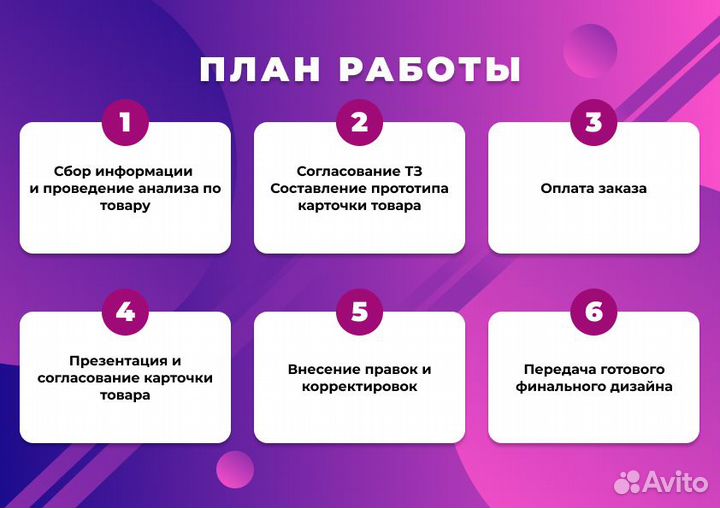 ПЛАН РАБОТЫ

1

Сбор информации и проведение анализа по товару

2

Согласование ТЗ
Составление прототипа карточки товара

3

Оплата заказа

4

Презентация и согласование карточки товара

5

Внесение правок и корректировок

6

Передача готового финального дизайна

Avito